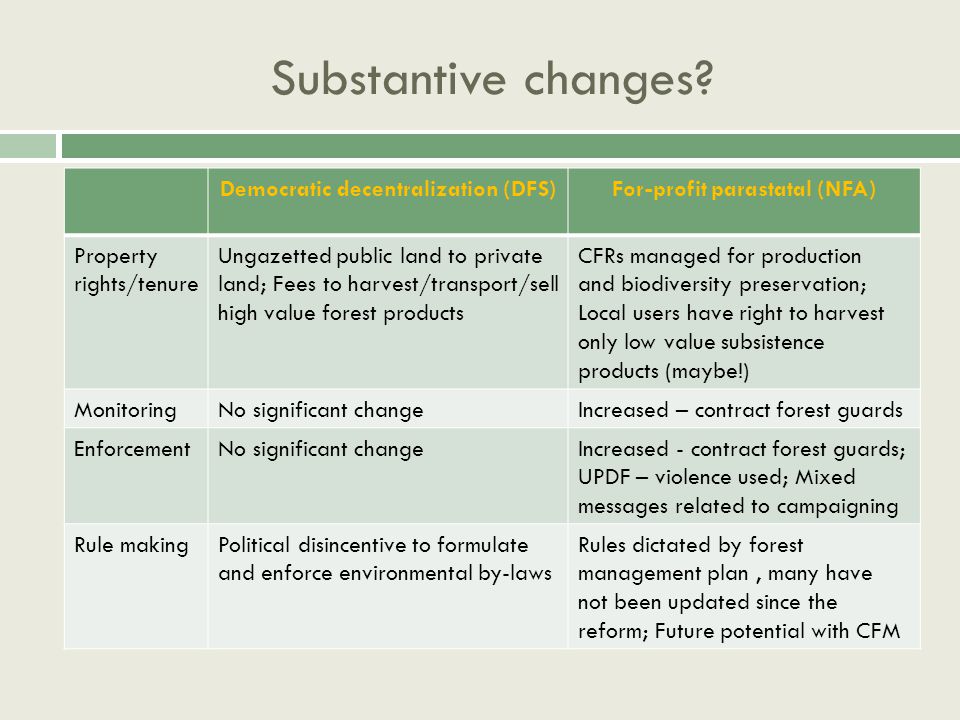 Substantive changes?

| | Democratic decentralization (DFS) | For-profit parastatal (NFA) |
|---|---|---|
| Property rights/tenure | Ungazetted public land to private land; Fees to harvest/transport/sell high value forest products | CFRs managed for production and biodiversity preservation; Local users have right to harvest only low value subsistence products (maybe!) |
| Monitoring | No significant change | Increased – contract forest guards |
| Enforcement | No significant change | Increased - contract forest guards; UPDF – violence used; Mixed messages related to campaigning |
| Rule making | Political disincentive to formulate and enforce environmental by-laws | Rules dictated by forest management plan , many have not been updated since the reform; Future potential with CFM |